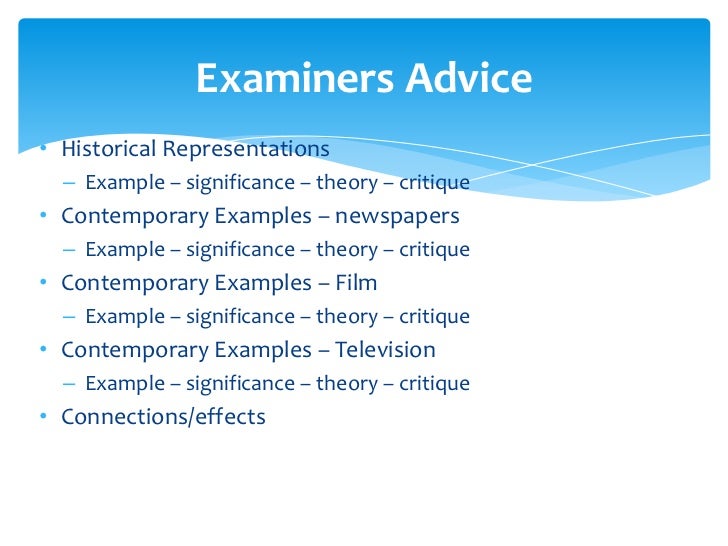 Examiners Advice

• Historical Representations
  – Example – significance – theory – critique
• Contemporary Examples – newspapers
  – Example – significance – theory – critique
• Contemporary Examples – Film
  – Example – significance – theory – critique
• Contemporary Examples – Television
  – Example – significance – theory – critique
• Connections/effects